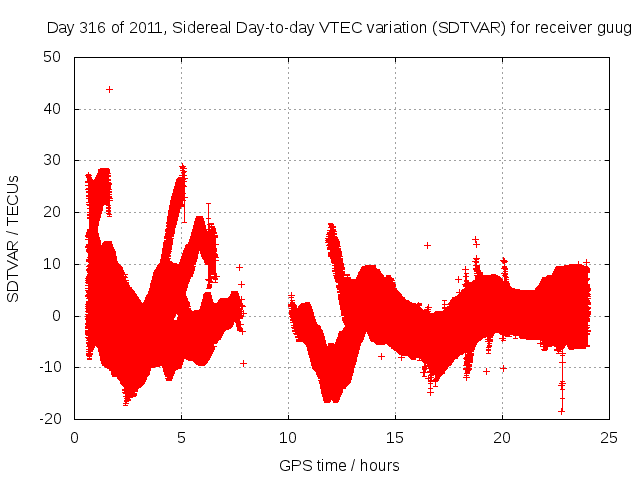 Day 316 of 2011, Sidereal Day-to-day VTEC variation (SDTVAR) for receiver guug

SDTVAR / TECUs

50
40
30
20
10
0
-10
-20

0
5
10
15
20
25

GPS time / hours